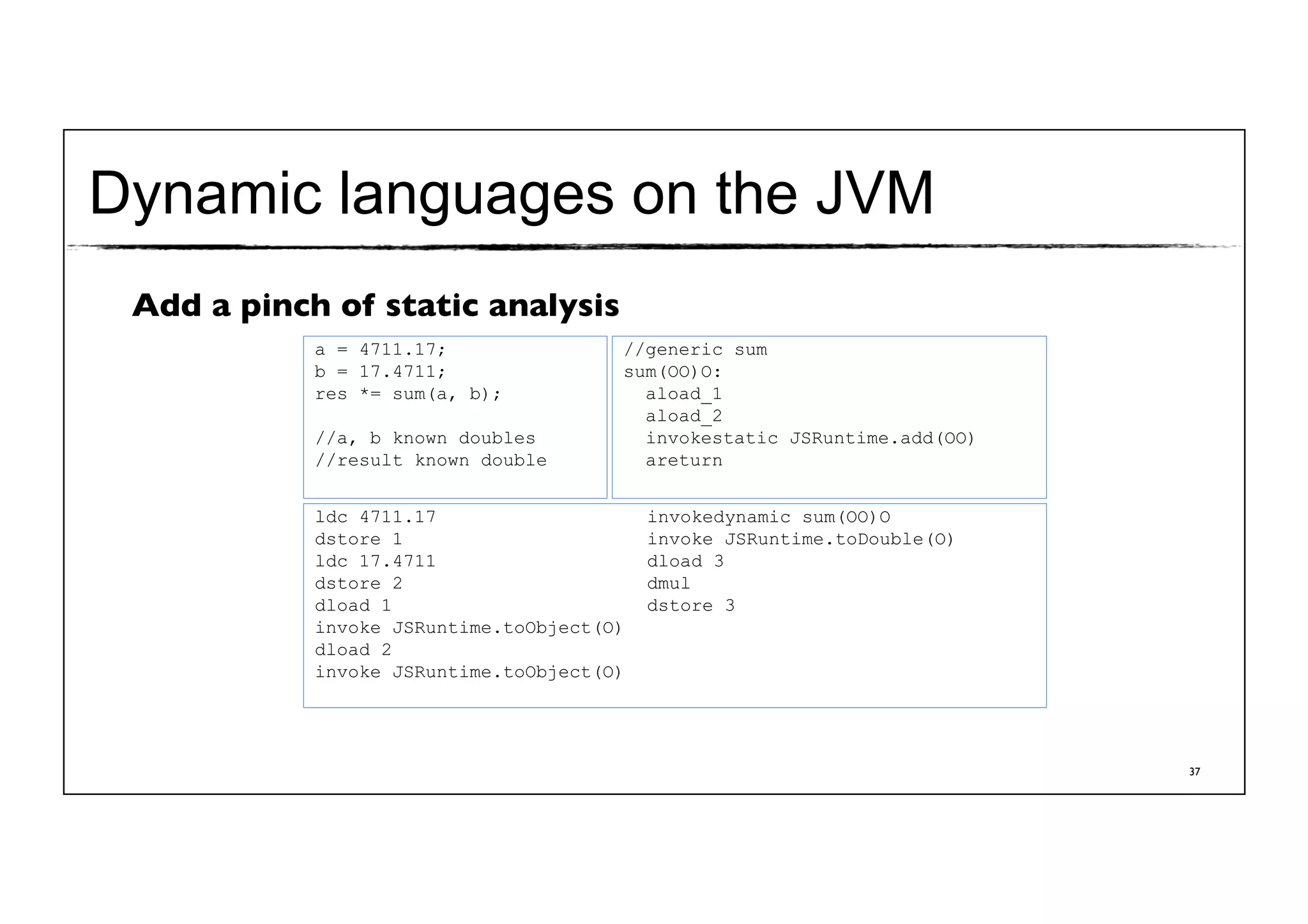 Dynamic languages on the JVM

Add a pinch of static analysis

a = 4711.17;
b = 17.4711;
res *= sum(a, b);

//a, b known doubles
//result known double

//generic sum
sum(OO)O:
  aload_1
  aload_2
  invokestatic JSRuntime.add(OO)
  areturn

ldc 4711.17
dstore 1
ldc 17.4711
dstore 2
dload 1
invoke JSRuntime.toObject(O)
dload 2
invoke JSRuntime.toObject(O)

invokedynamic sum(OO)O
invoke JSRuntime.toDouble(O)
dload 3
dmul
dstore 3

37